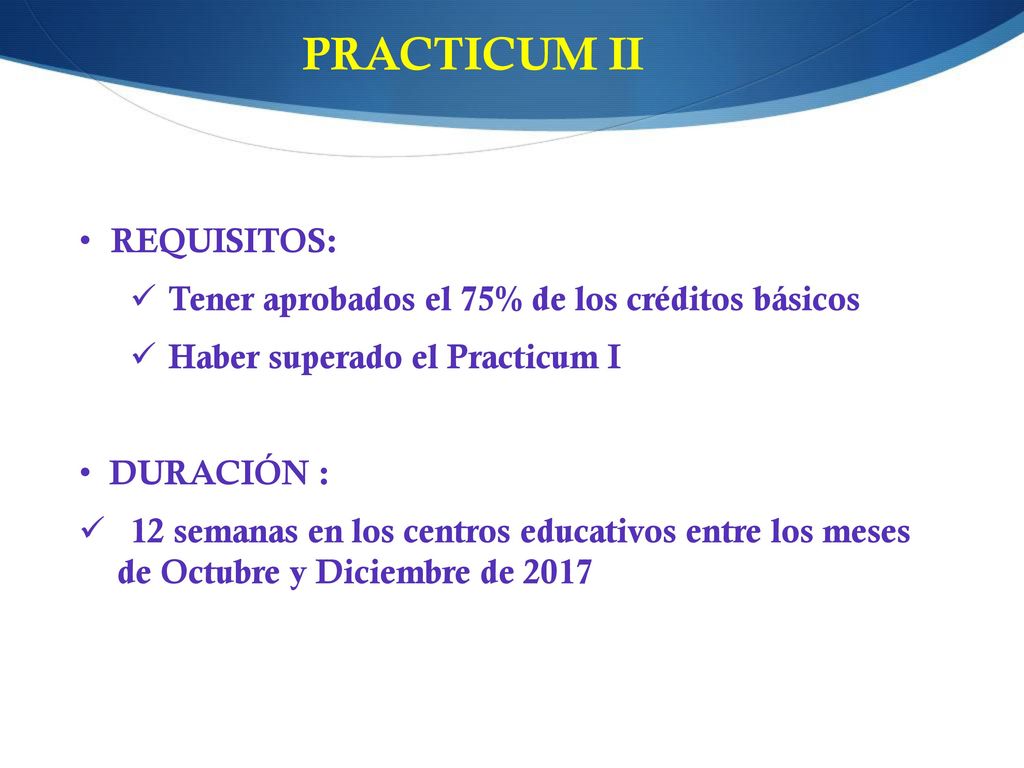 PRACTICUM II

• REQUISITOS:

✓ Tener aprobados el 75% de los créditos básicos

✓ Haber superado el Practicum I

• DURACIÓN :

✓ 12 semanas en los centros educativos entre los meses de Octubre y Diciembre de 2017